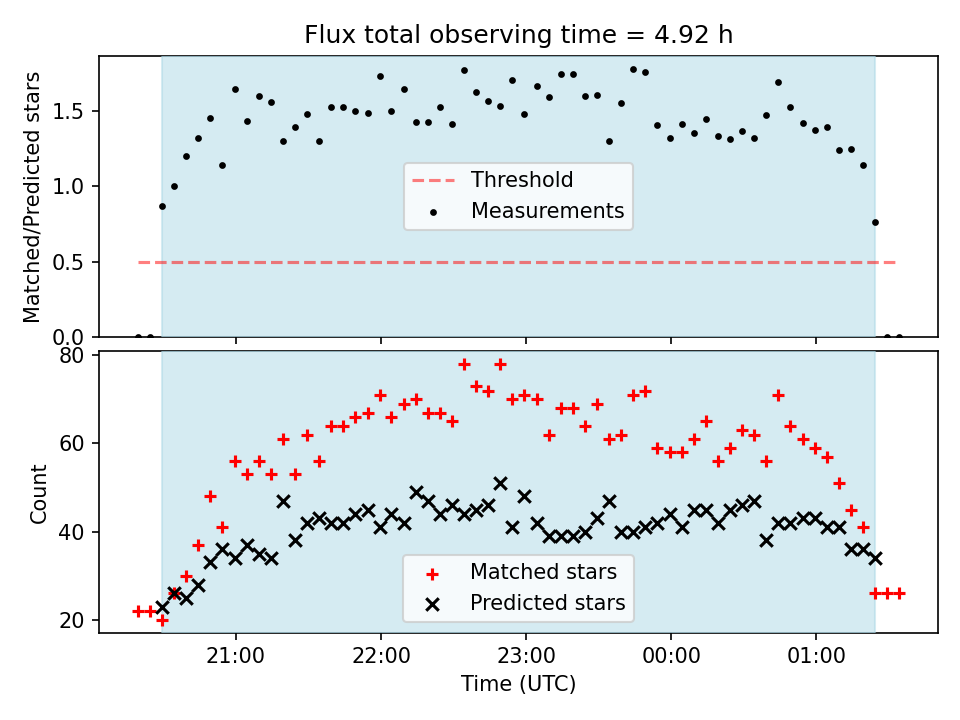 Flux total observing time = 4.92 h

Matched/Predicted stars

1.5
1.0
0.5
0.0

Threshold
Measurements

Count

80
60
40
20

Matched stars
Predicted stars

21:00
22:00
23:00
00:00
01:00

Time (UTC)